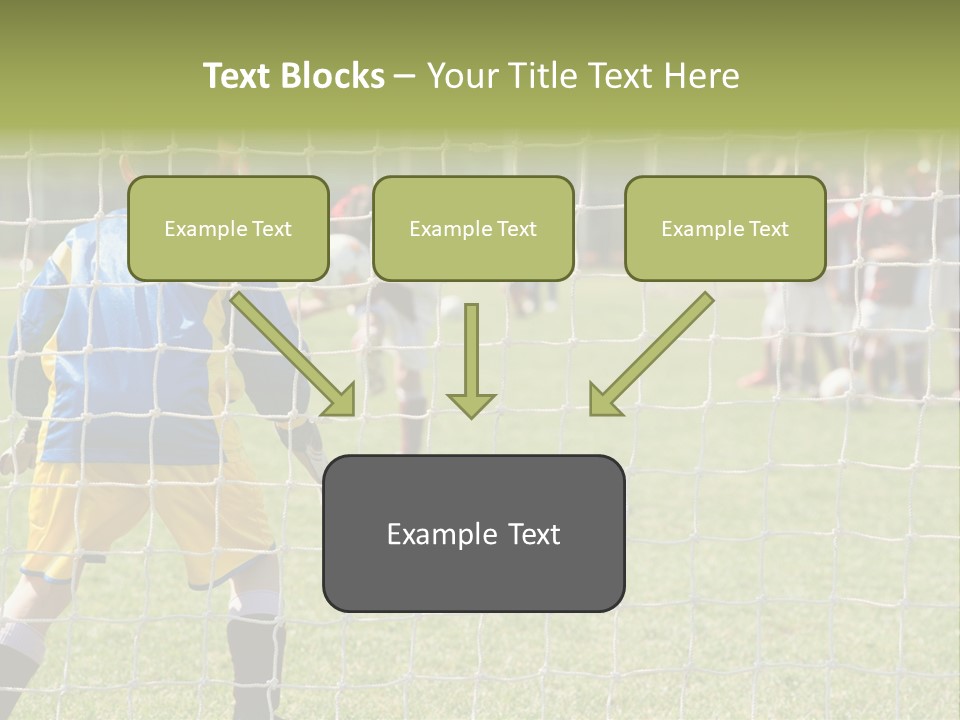 Text Blocks – Your Title Text Here

Example Text

Example Text

Example Text

Example Text